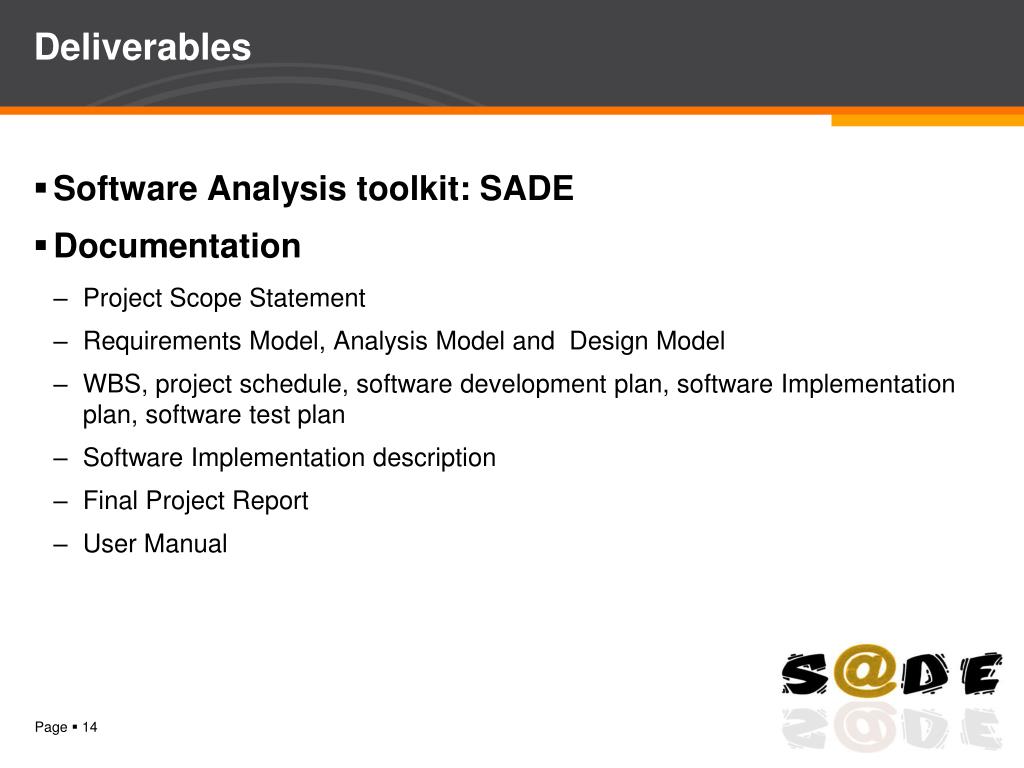 Deliverables

▪ Software Analysis toolkit: SADE

▪ Documentation

– Project Scope Statement

– Requirements Model, Analysis Model and Design Model

– WBS, project schedule, software development plan, software Implementation plan, software test plan

– Software Implementation description

– Final Project Report

– User Manual

S@DE

Page ▪ 14